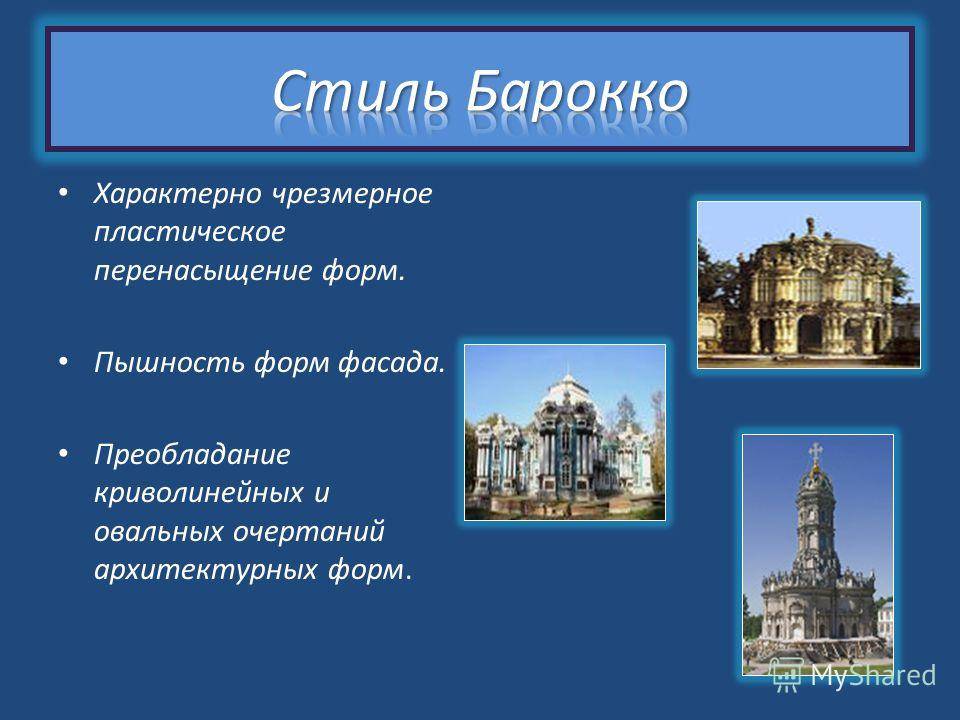 Стиль Барокко

• Характерно чрезмерное пластическое перенасыщение форм.

• Пышность форм фасада.

• Преобладание криволинейных и овальных очертаний архитектурных форм.

MyShared